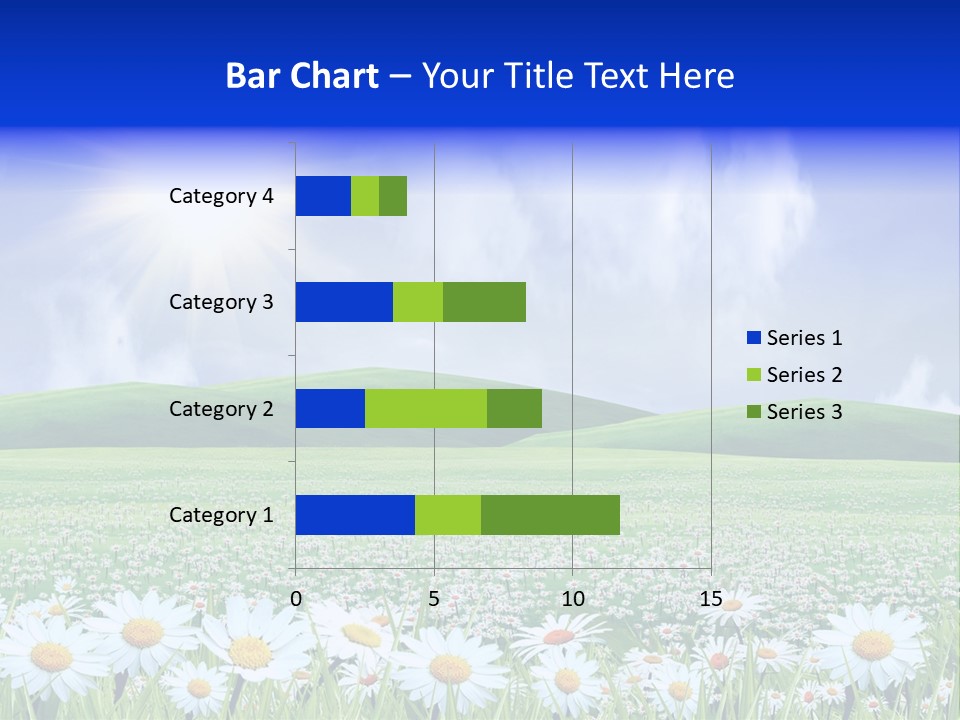 Bar Chart – Your Title Text Here

Category 4
Category 3
Category 2
Category 1

0
5
10
15

Series 1
Series 2
Series 3